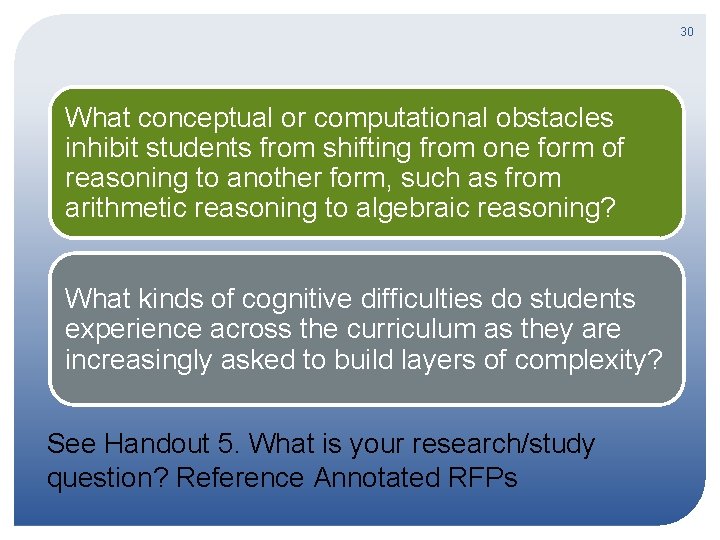 30

What conceptual or computational obstacles inhibit students from shifting from one form of reasoning to another form, such as from arithmetic reasoning to algebraic reasoning?

What kinds of cognitive difficulties do students experience across the curriculum as they are increasingly asked to build layers of complexity?

See Handout 5. What is your research/study question? Reference Annotated RFPs